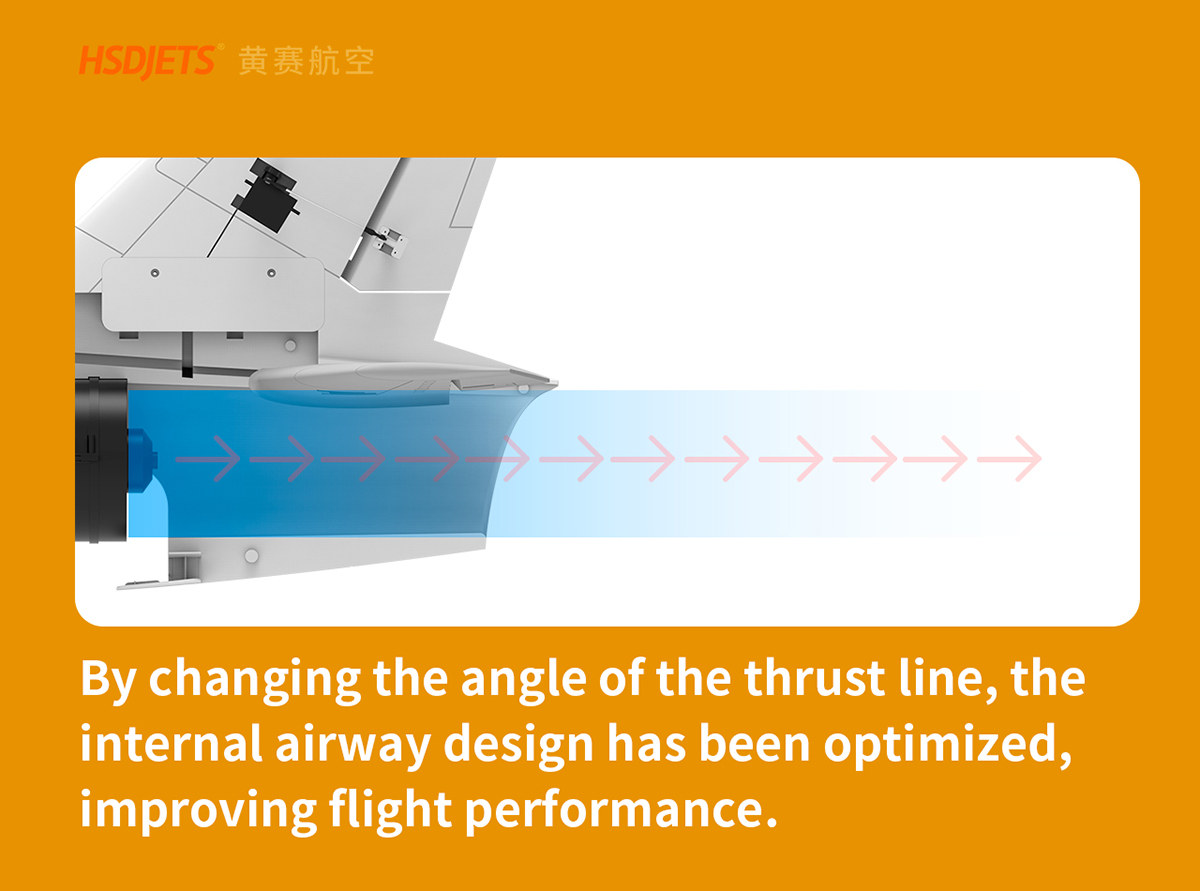 HSDJETS® 黄赛航空

By changing the angle of the thrust line, the internal airway design has been optimized, improving flight performance.